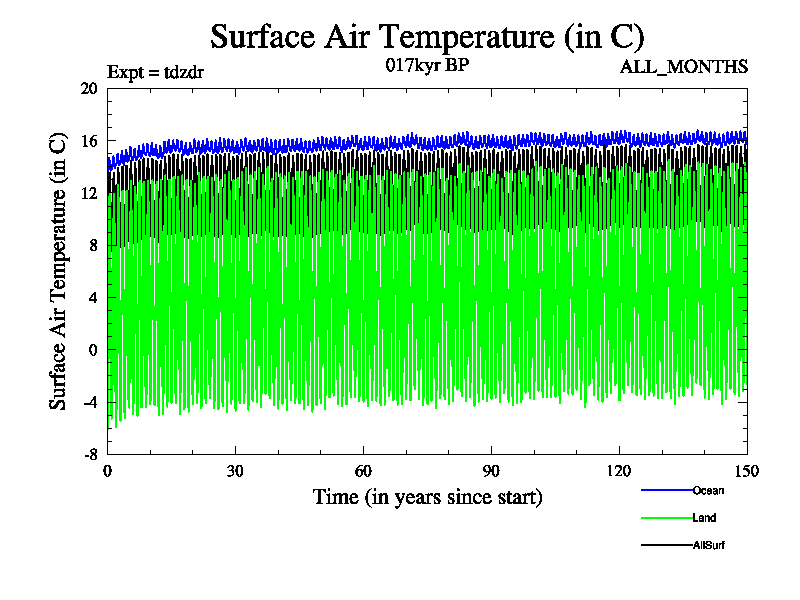 Surface Air Temperature (in C)

Expt = tdzdr

017kyr BP

ALL_MONTHS

Surface Air Temperature (in C)

20
16
12
8
4
0
-4
-8

0
30
60
90
120
150

Time (in years since start)

Ocean
Land
AllSurf